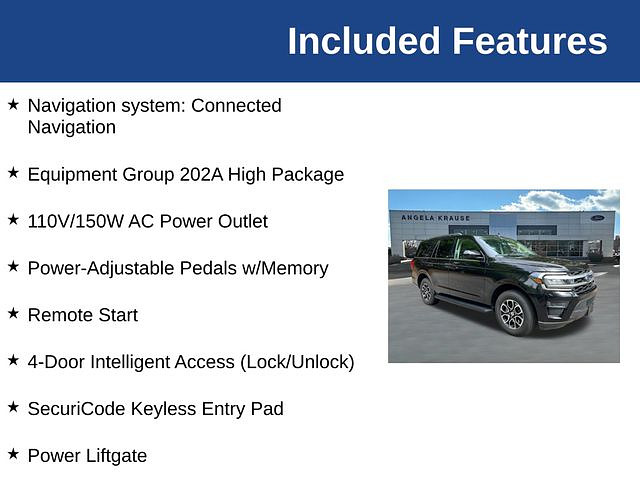 Included Features

★ Navigation system: Connected Navigation

★ Equipment Group 202A High Package

★ 110V/150W AC Power Outlet

★ Power-Adjustable Pedals w/Memory

★ Remote Start

★ 4-Door Intelligent Access (Lock/Unlock)

★ SecuriCode Keyless Entry Pad

★ Power Liftgate

ANGELA KRAUSE

Ford